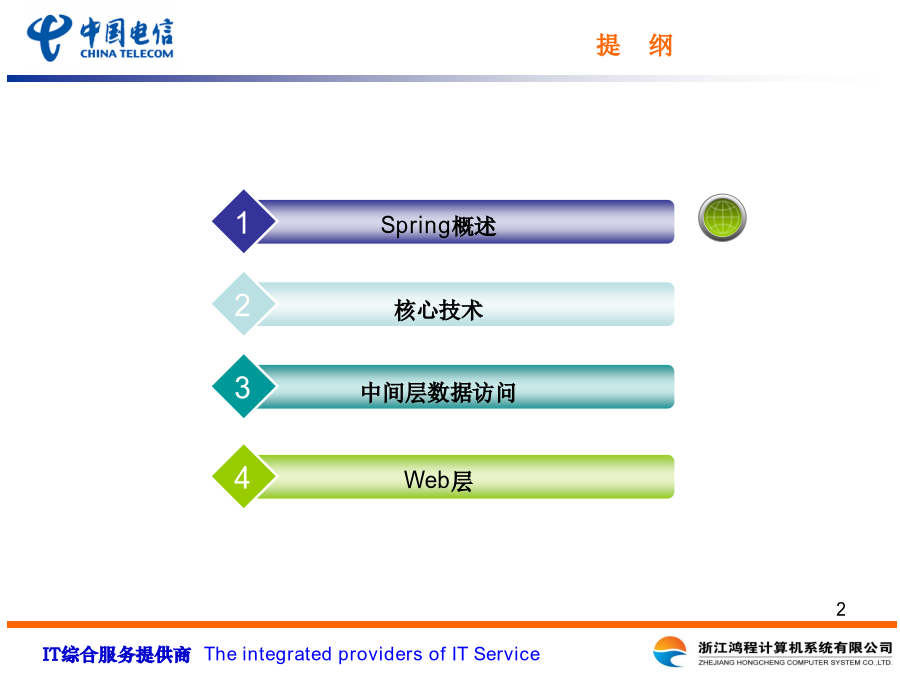 中国电信
CHINA TELECOM

提 纲

1 Spring概述

2 核心技术

3 中间层数据访问

4 Web层

2

IT综合服务提供商 The integrated providers of IT Service

浙江鸿程计算机系统有限公司
ZHEJIANG HONGCHENG COMPUTER SYSTEM CO.,LTD.